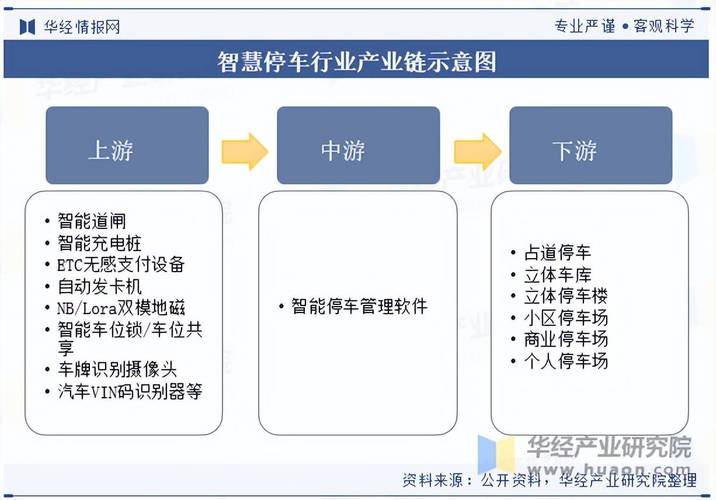 华经情报网

专业严谨 • 客观科学

智慧停车行业产业链示意图

上游

中游

下游

• 智能道闸
• 智能充电桩
• ETC无感支付设备
• 自动发卡机
• NB/Lora双模地磁
• 智能车位锁/车位共享
• 车牌识别摄像头
• 汽车VIN码识别器等

• 智能停车管理软件

• 占道停车
• 立体车库
• 立体停车楼
• 小区停车场
• 商业停车场
• 个人停车场

华经产业研究院
www.huaon.com

资料来源：公开资料，华经产业研究院整理